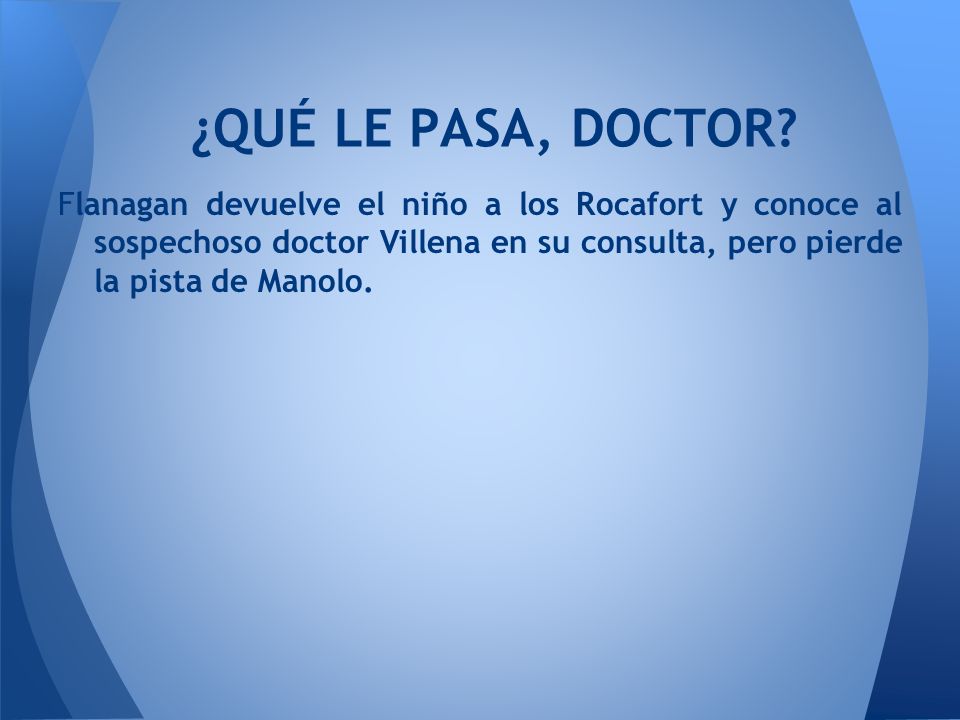 ¿QUÉ LE PASA, DOCTOR?

Flanagan devuelve el niño a los Rocafort y conoce al sospechoso doctor Villena en su consulta, pero pierde la pista de Manolo.